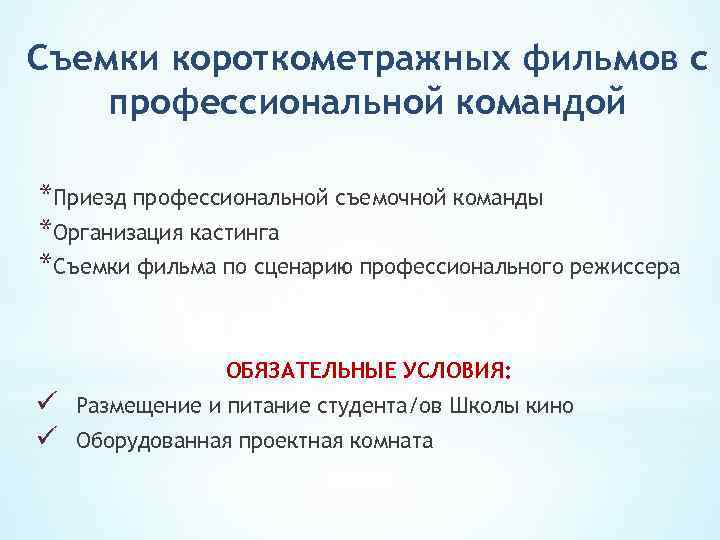 Съемки короткометражных фильмов с профессиональной командой

*Приезд профессиональной съемочной команды
*Организация кастинга
*Съемки фильма по сценарию профессионального режиссера

ОБЯЗАТЕЛЬНЫЕ УСЛОВИЯ:
✓ Размещение и питание студента/ов Школы кино
✓ Оборудованная проектная комната